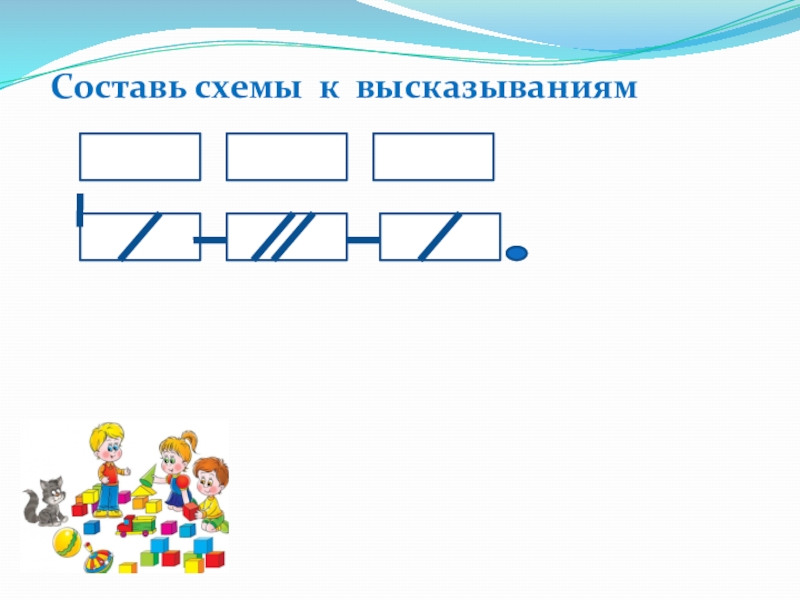 Составь схемы к высказываниям